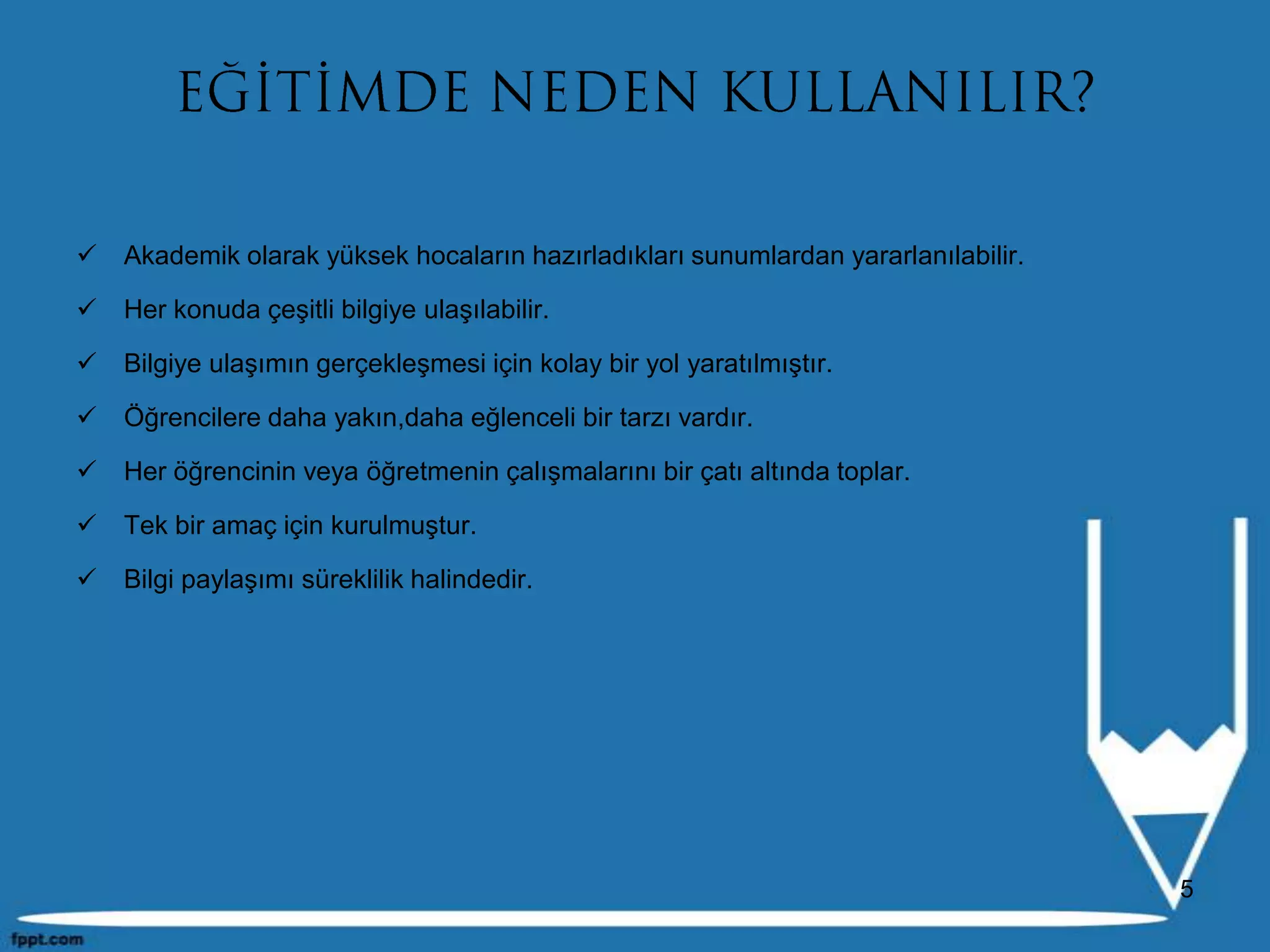 EĞİTİMDE NEDEN KULLANILIR?

✓ Akademik olarak yüksek hocaların hazırladıkları sunumlardan yararlanılabilir.

✓ Her konuda çeşitli bilgiye ulaşılabilir.

✓ Bilgiye ulaşımın gerçekleşmesi için kolay bir yol yaratılmıştır.

✓ Öğrencilere daha yakın,daha eğlenceli bir tarzı vardır.

✓ Her öğrencinin veya öğretmenin çalışmalarını bir çatı altında toplar.

✓ Tek bir amaç için kurulmuştur.

✓ Bilgi paylaşımı süreklilik halindedir.

5

fppt.com